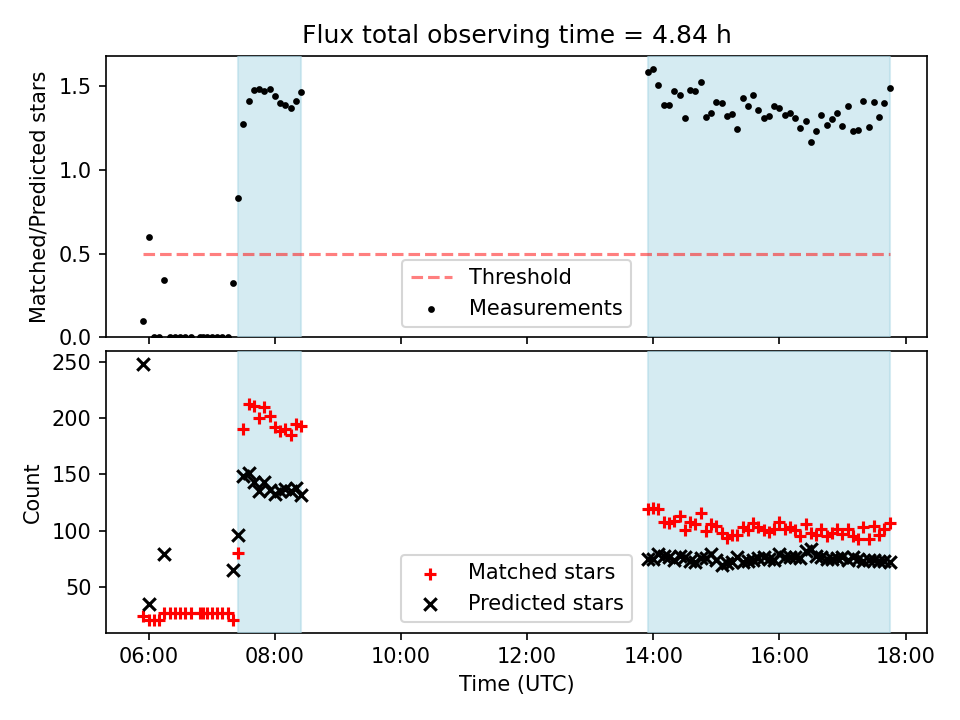 Flux total observing time = 4.84 h

Matched/Predicted stars

1.5
1.0
0.5
0.0

Threshold
Measurements

Count

250
200
150
100
50

Matched stars
Predicted stars

06:00
08:00
10:00
12:00
14:00
16:00
18:00

Time (UTC)